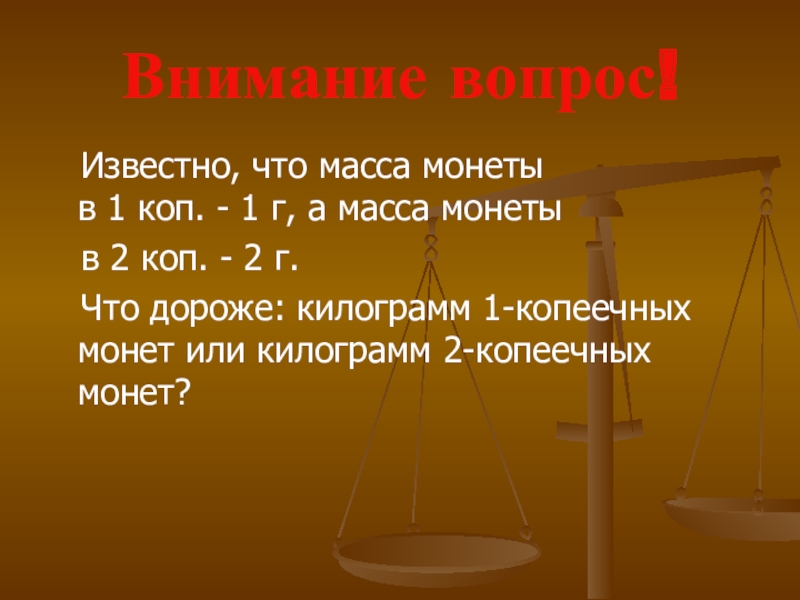 Внимание вопрос!

Известно, что масса монеты в 1 коп. - 1 г, а масса монеты в 2 коп. - 2 г.

Что дороже: килограмм 1-копеечных монет или килограмм 2-копеечных монет?